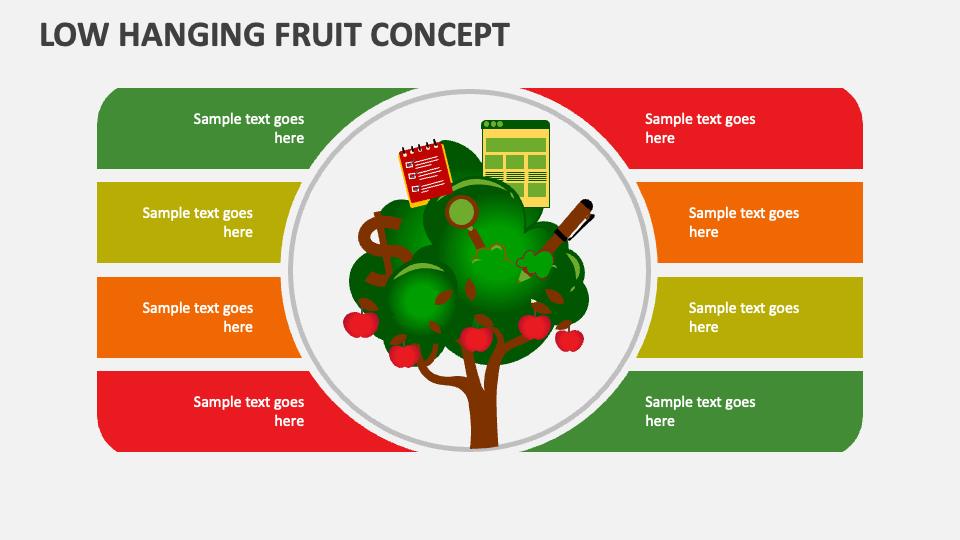 LOW HANGING FRUIT CONCEPT

Sample text goes here

Sample text goes here

Sample text goes here

Sample text goes here

Sample text goes here

Sample text goes here

Sample text goes here

Sample text goes here